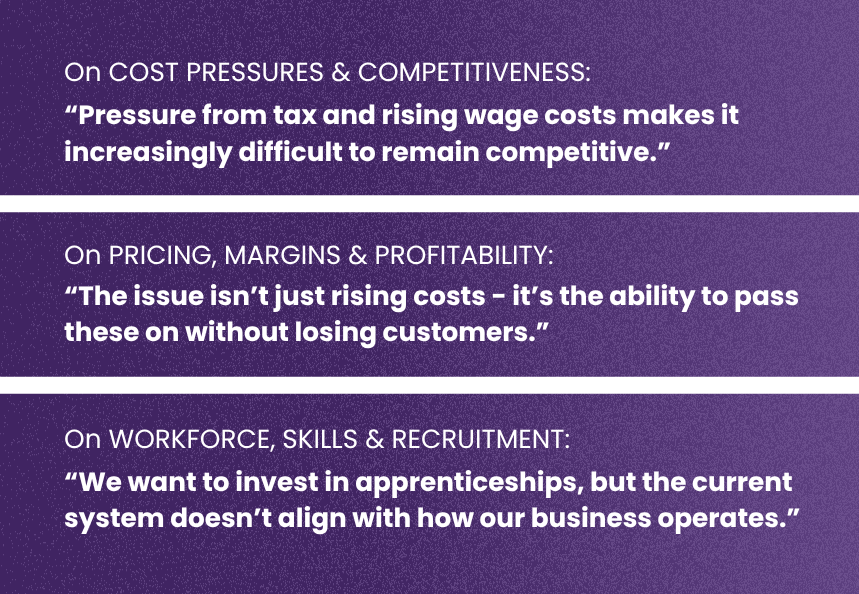 On COST PRESSURES & COMPETITIVENESS:
“Pressure from tax and rising wage costs makes it increasingly difficult to remain competitive.”

On PRICING, MARGINS & PROFITABILITY:
“The issue isn’t just rising costs - it’s the ability to pass these on without losing customers.”

On WORKFORCE, SKILLS & RECRUITMENT:
“We want to invest in apprenticeships, but the current system doesn’t align with how our business operates.”